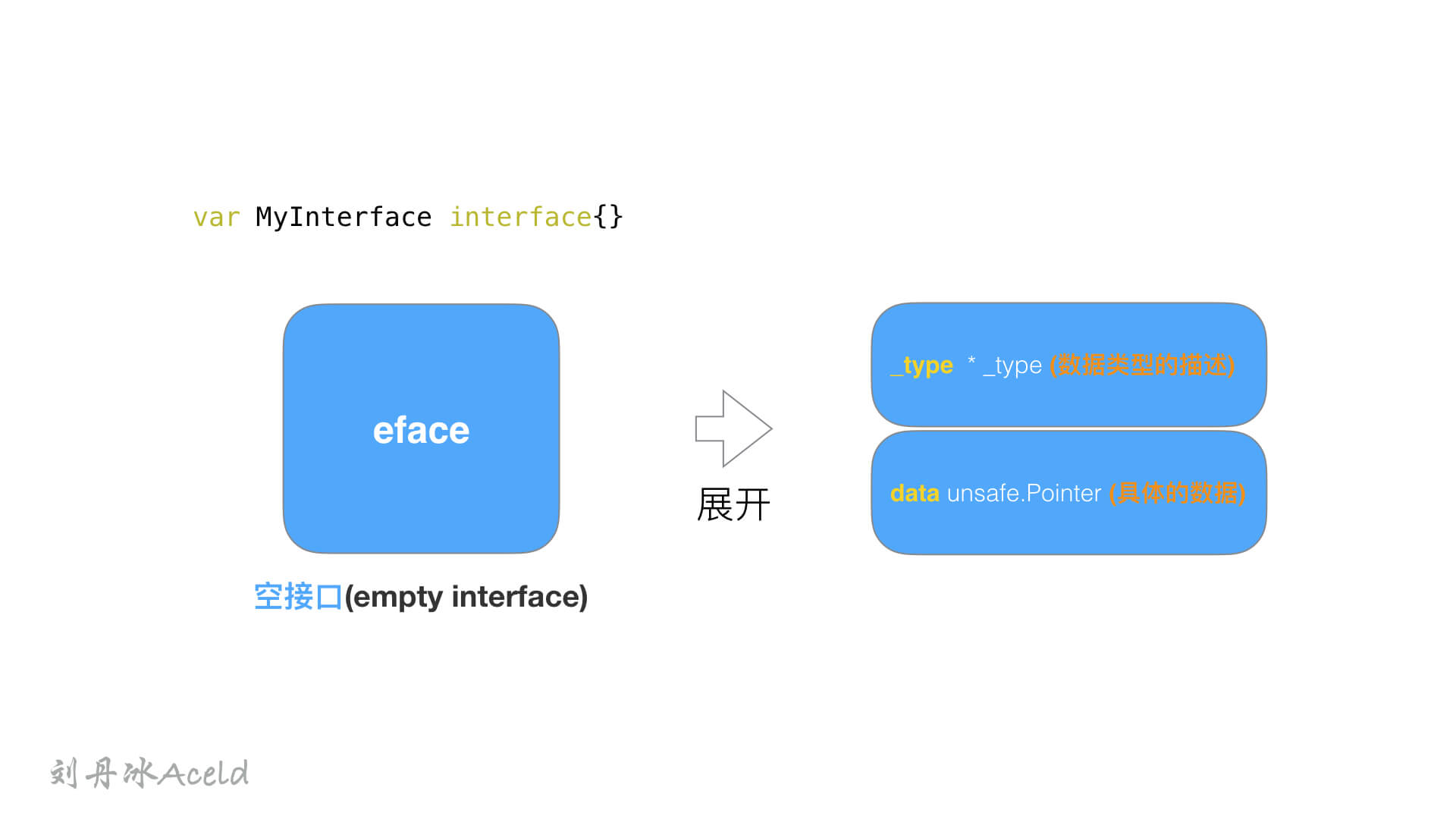 var MyInterface interface{}

eface

空接口(empty interface)

展开

_type * _type (数据类型的描述)

data unsafe.Pointer (具体的数据)

刘丹冰Aceld